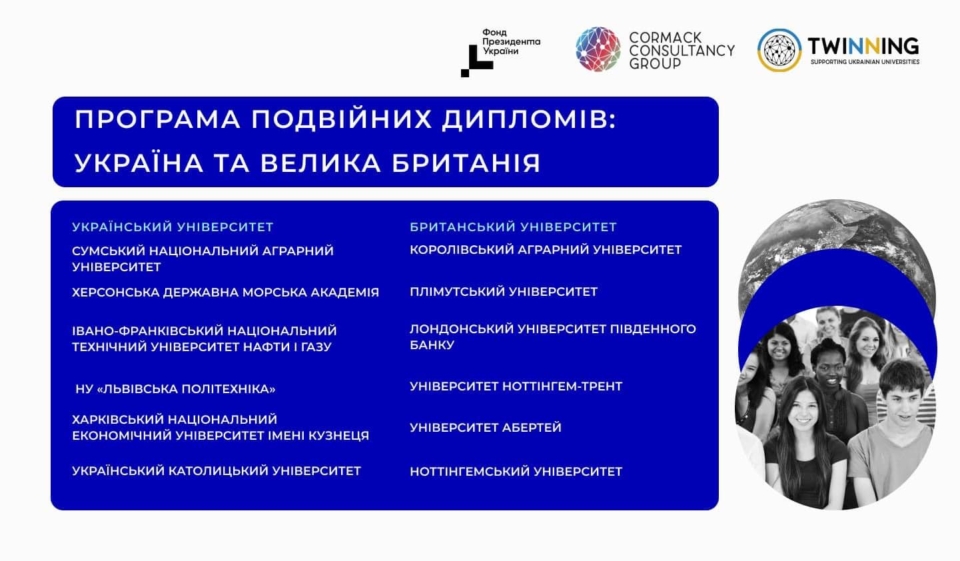 Фонд Президента України

CORMACK CONSULTANCY GROUP

TWINNING
SUPPORTING UKRAINIAN UNIVERSITIES

ПРОГРАМА ПОДВІЙНИХ ДИПЛОМІВ: УКРАЇНА ТА ВЕЛИКА БРИТАНІЯ

| УКРАЇНСЬКИЙ УНІВЕРСИТЕТ | БРИТАНСЬКИЙ УНІВЕРСИТЕТ |
|---|---|
| СУМСЬКИЙ НАЦІОНАЛЬНИЙ АГРАРНИЙ УНІВЕРСИТЕТ | КОРОЛІВСЬКИЙ АГРАРНИЙ УНІВЕРСИТЕТ |
| ХЕРСОНСЬКА ДЕРЖАВНА МОРСЬКА АКАДЕМІЯ | ПЛІМУТСЬКИЙ УНІВЕРСИТЕТ |
| ІВАНО-ФРАНКІВСЬКИЙ НАЦІОНАЛЬНИЙ ТЕХНІЧНИЙ УНІВЕРСИТЕТ НАФТИ І ГАЗУ | ЛОНДОНСЬКИЙ УНІВЕРСИТЕТ ПІВДЕННОГО БАНКУ |
| НУ «ЛЬВІВСЬКА ПОЛІТЕХНІКА» | УНІВЕРСИТЕТ НОТТІНГЕМ-ТРЕНТ |
| ХАРКІВСЬКИЙ НАЦІОНАЛЬНИЙ ЕКОНОМІЧНИЙ УНІВЕРСИТЕТ ІМЕНІ КУЗНЕЦЯ | УНІВЕРСИТЕТ АБЕРТЕЙ |
| УКРАЇНСЬКИЙ КАТОЛИЦЬКИЙ УНІВЕРСИТЕТ | НОТТІНГЕМСЬКИЙ УНІВЕРСИТЕТ |